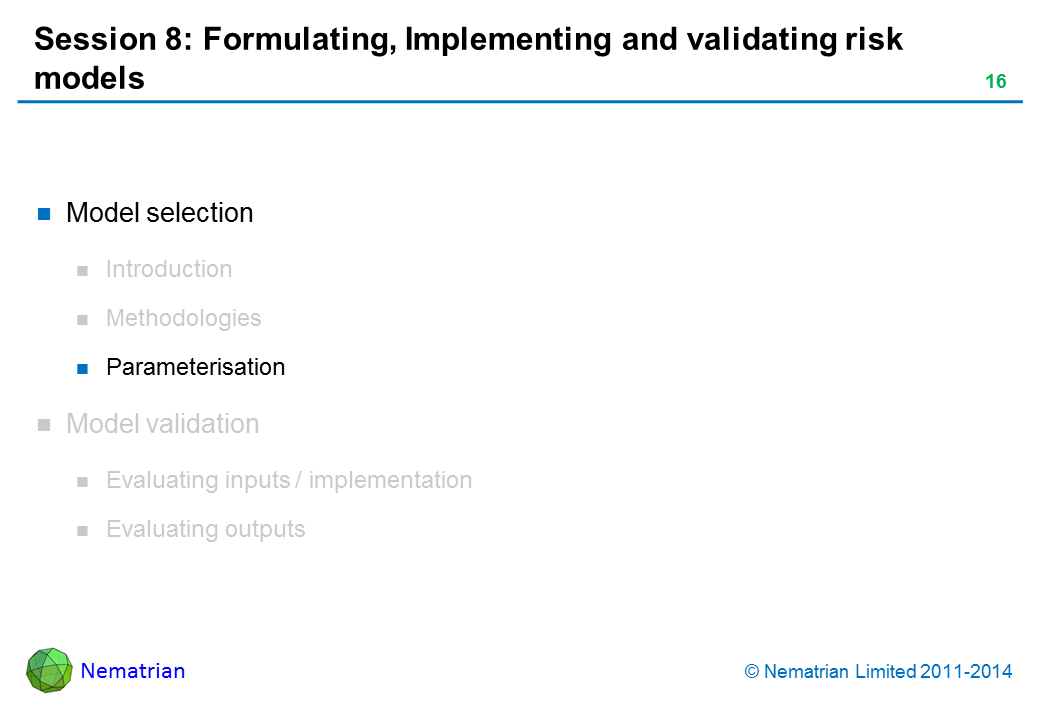 Session 8: Formulating, Implementing and validating risk models

16

Model selection

Introduction

Methodologies

Parameterisation

Model validation

Evaluating inputs / implementation

Evaluating outputs

Nematrian

© Nematrian Limited 2011-2014